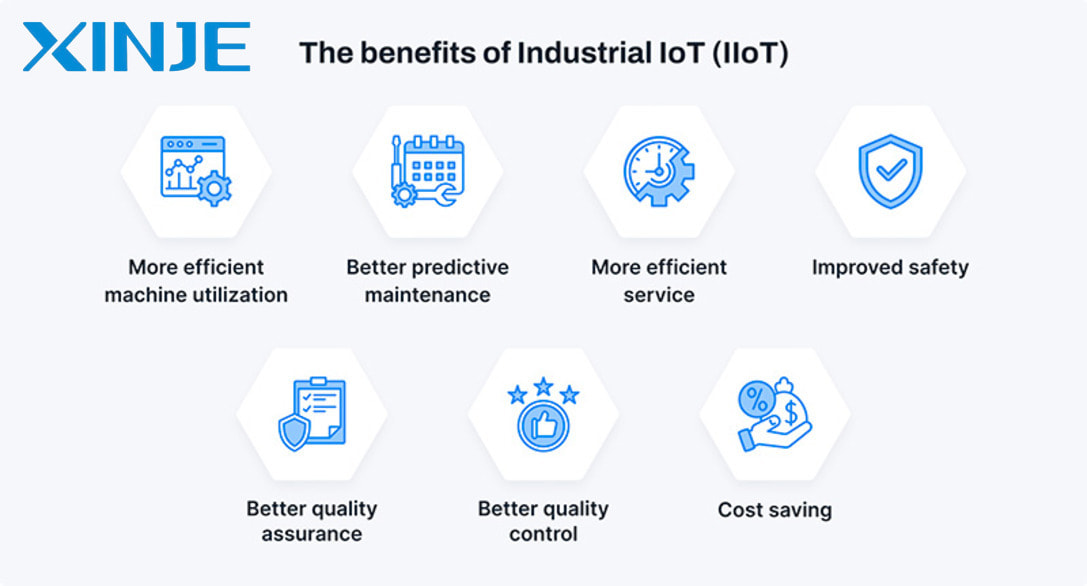 XINJE

The benefits of Industrial IoT (IIoT)

More efficient machine utilization

Better predictive maintenance

More efficient service

Improved safety

Better quality assurance

Better quality control

Cost saving